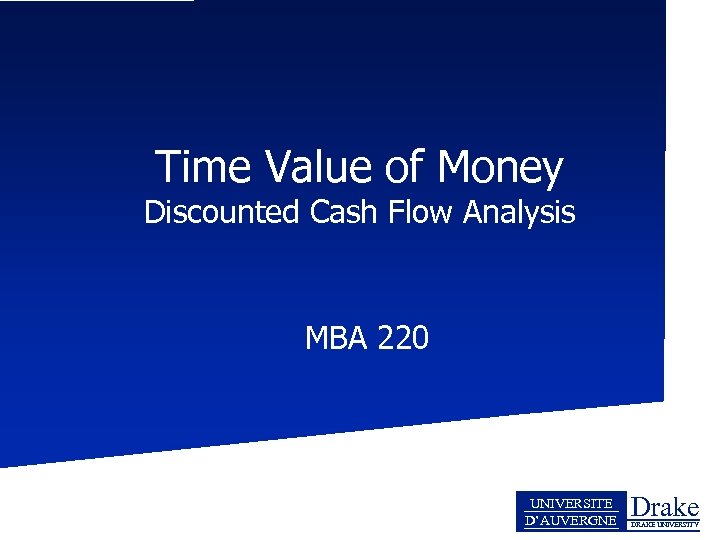 Time Value of Money
Discounted Cash Flow Analysis

MBA 220

UNIVERSITE D'AUVERGNE

Drake
DRAKE UNIVERSITY